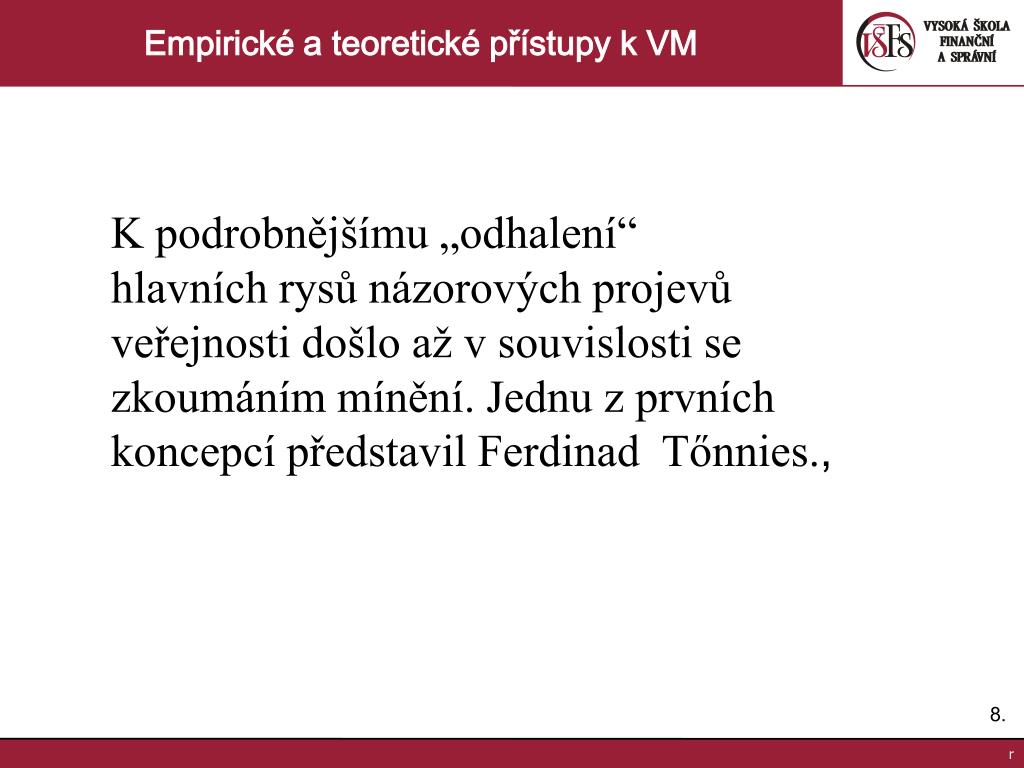 Empirické a teoretické přístupy k VM

VŠFS VYSOKÁ ŠKOLA FINANČNÍ A SPRÁVNÍ

K podrobnějšímu „odhalení“ hlavních rysů názorových projevů veřejnosti došlo až v souvislosti se zkoumáním mínění. Jednu z prvních koncepcí představil Ferdinad Tőnnies.,

8.

r